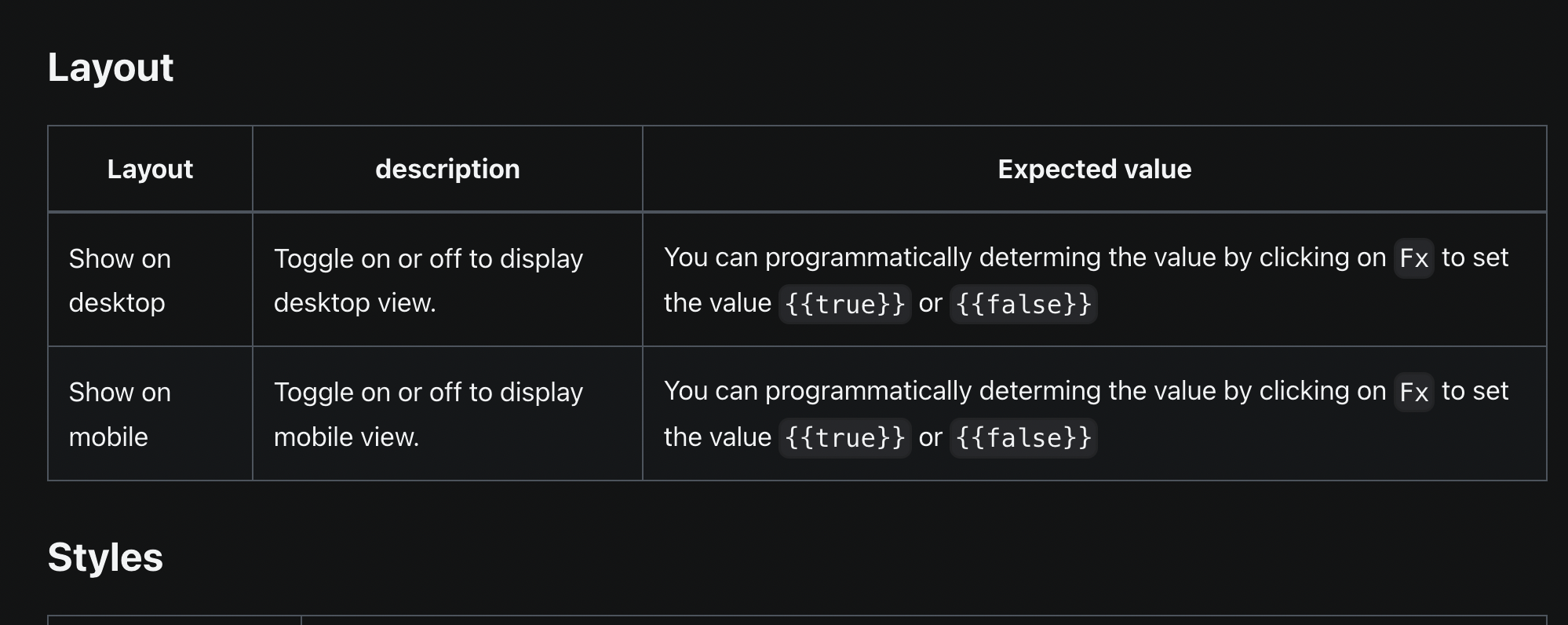 Layout

| Layout | description | Expected value |
|---|---|---|
| Show on desktop | Toggle on or off to display desktop view. | You can programmatically determing the value by clicking on Fx to set the value {{true}} or {{false}} |
| Show on mobile | Toggle on or off to display mobile view. | You can programmatically determing the value by clicking on Fx to set the value {{true}} or {{false}} |

Styles